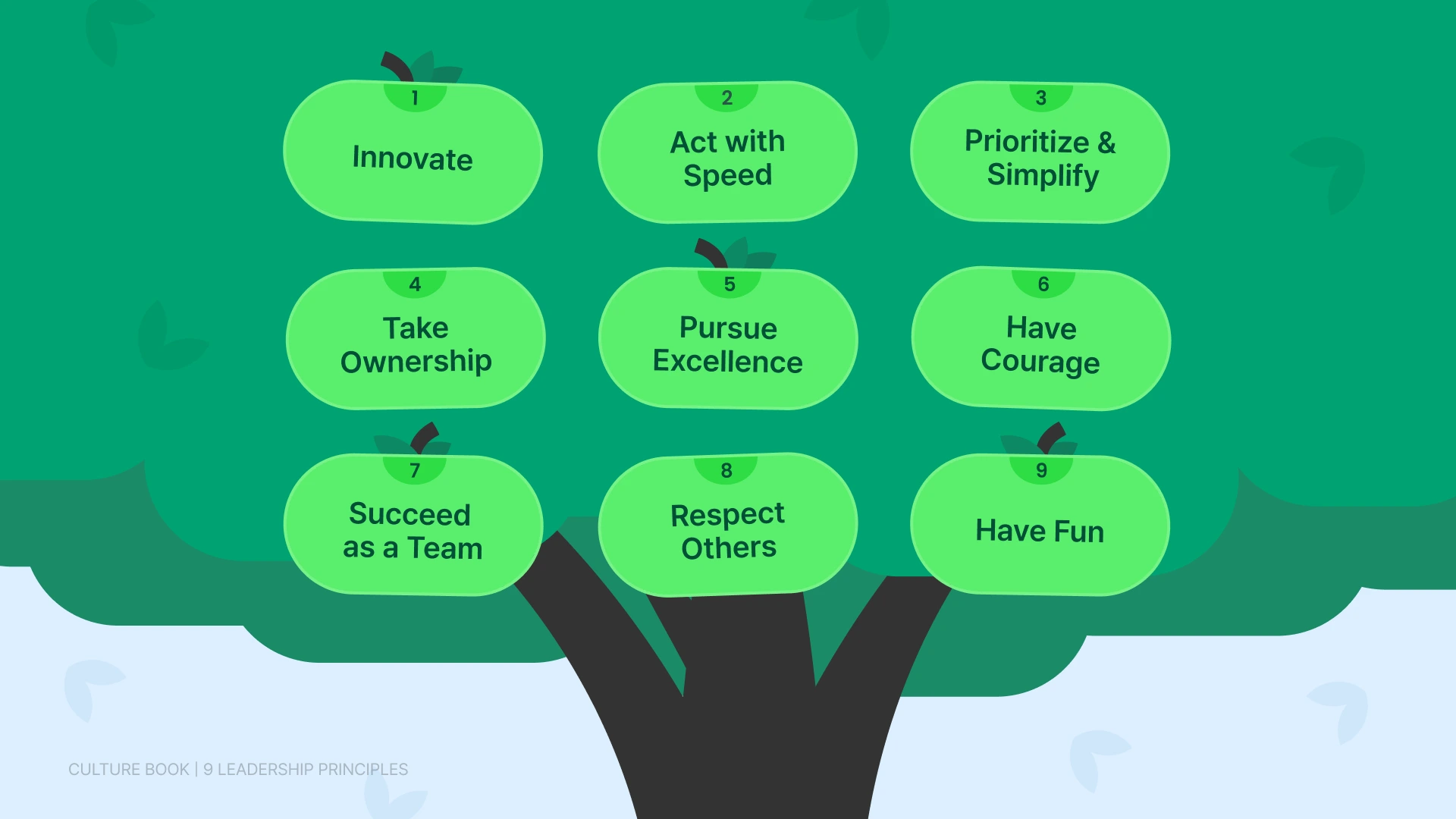 1
Innovate

2
Act with
Speed

3
Prioritize &
Simplify

4
Take
Ownership

5
Pursue
Excellence

6
Have
Courage

7
Succeed
as a Team

8
Respect
Others

9
Have Fun

CULTURE BOOK | 9 LEADERSHIP PRINCIPLES